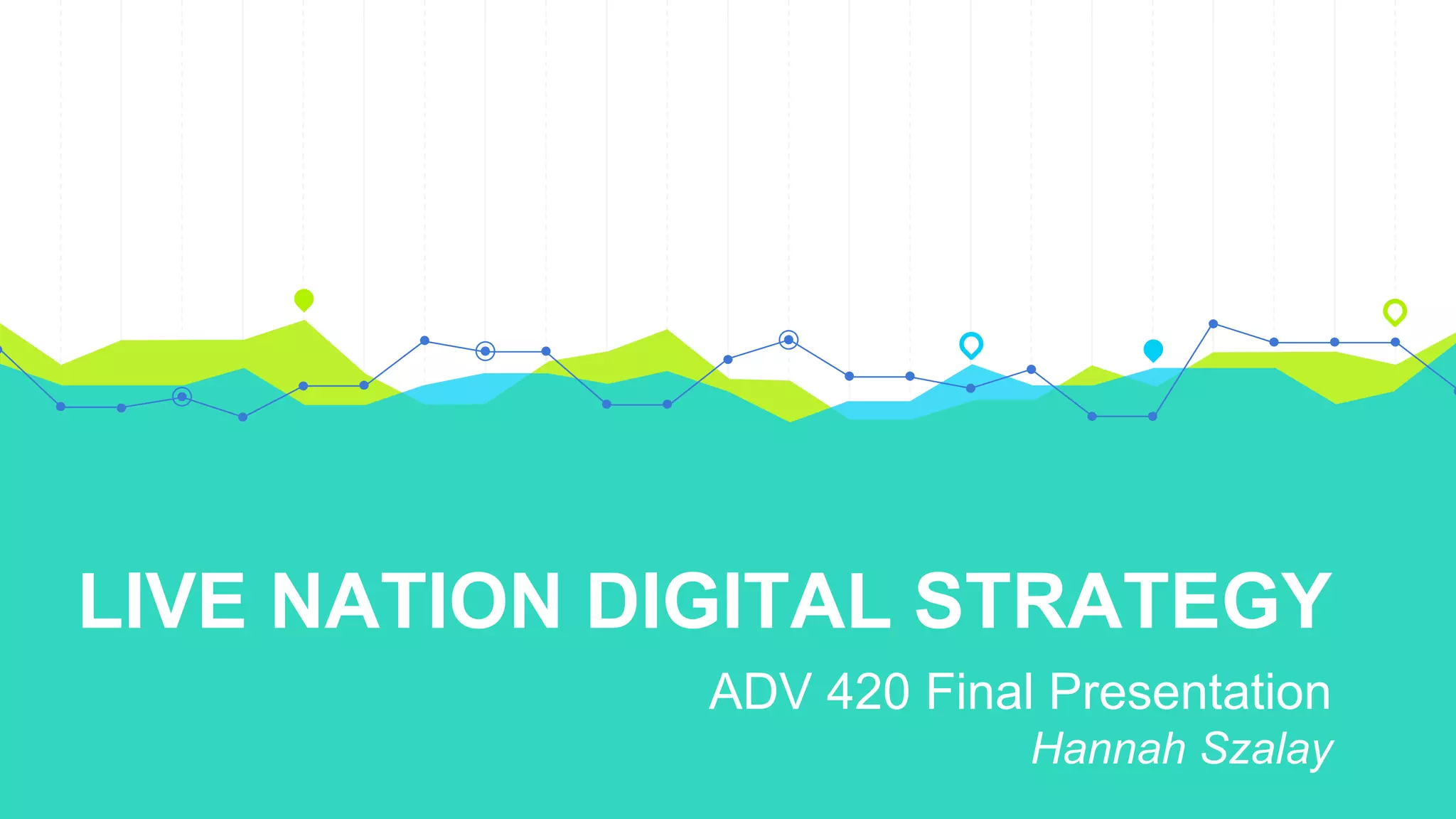 LIVE NATION DIGITAL STRATEGY

ADV 420 Final Presentation

Hannah Szalay